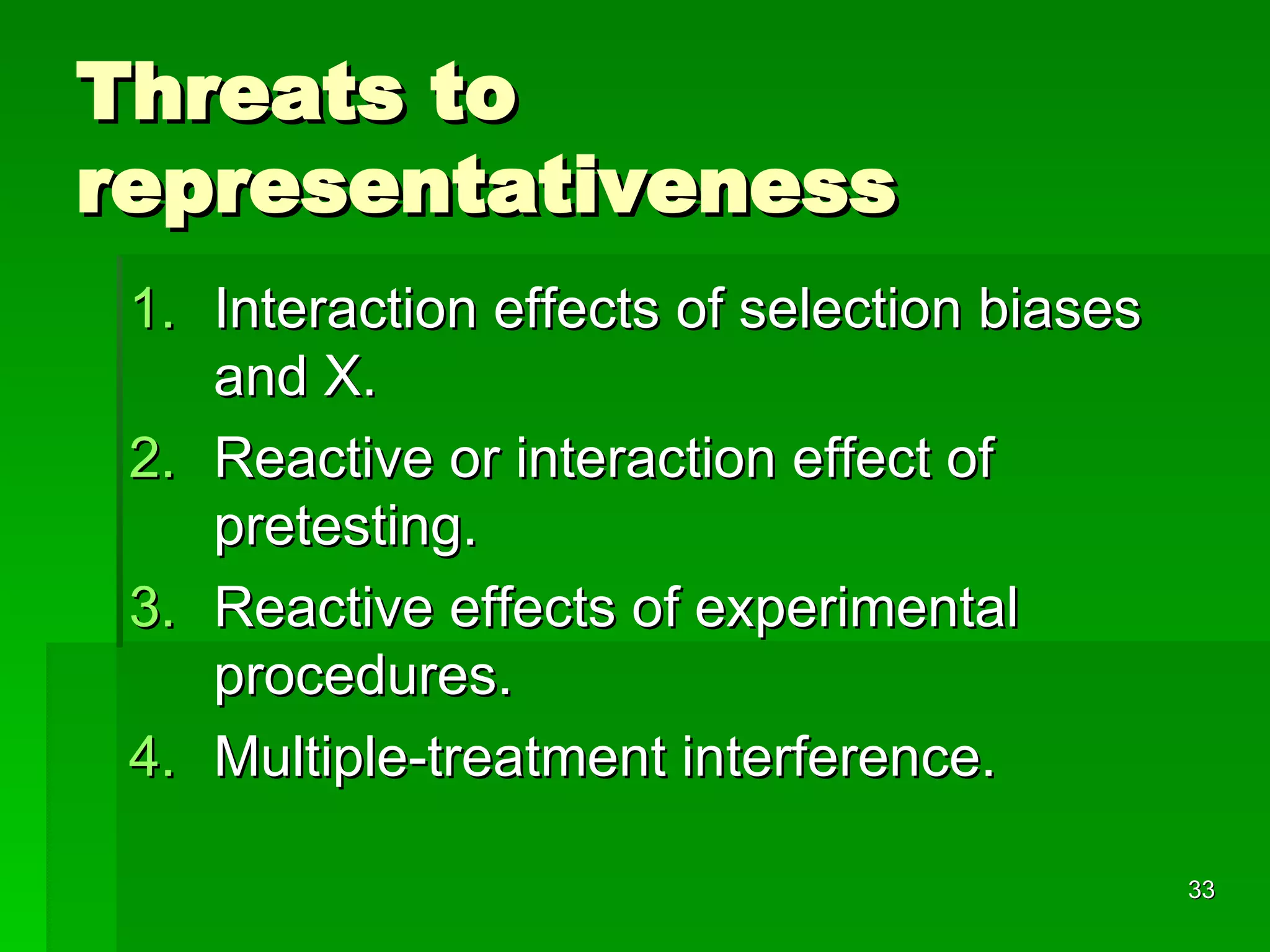 Threats to representativeness

1. Interaction effects of selection biases and X.
2. Reactive or interaction effect of pretesting.
3. Reactive effects of experimental procedures.
4. Multiple-treatment interference.

33